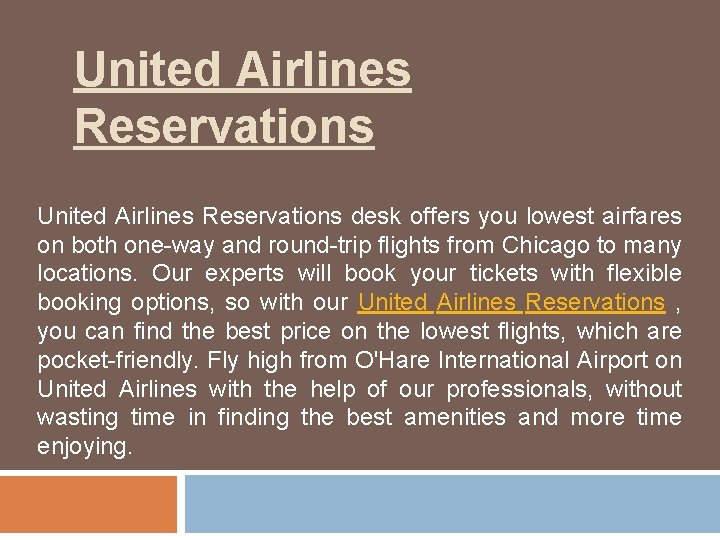 United Airlines Reservations

United Airlines Reservations desk offers you lowest airfares on both one-way and round-trip flights from Chicago to many locations. Our experts will book your tickets with flexible booking options, so with our United Airlines Reservations , you can find the best price on the lowest flights, which are pocket-friendly. Fly high from O'Hare International Airport on United Airlines with the help of our professionals, without wasting time in finding the best amenities and more time enjoying.